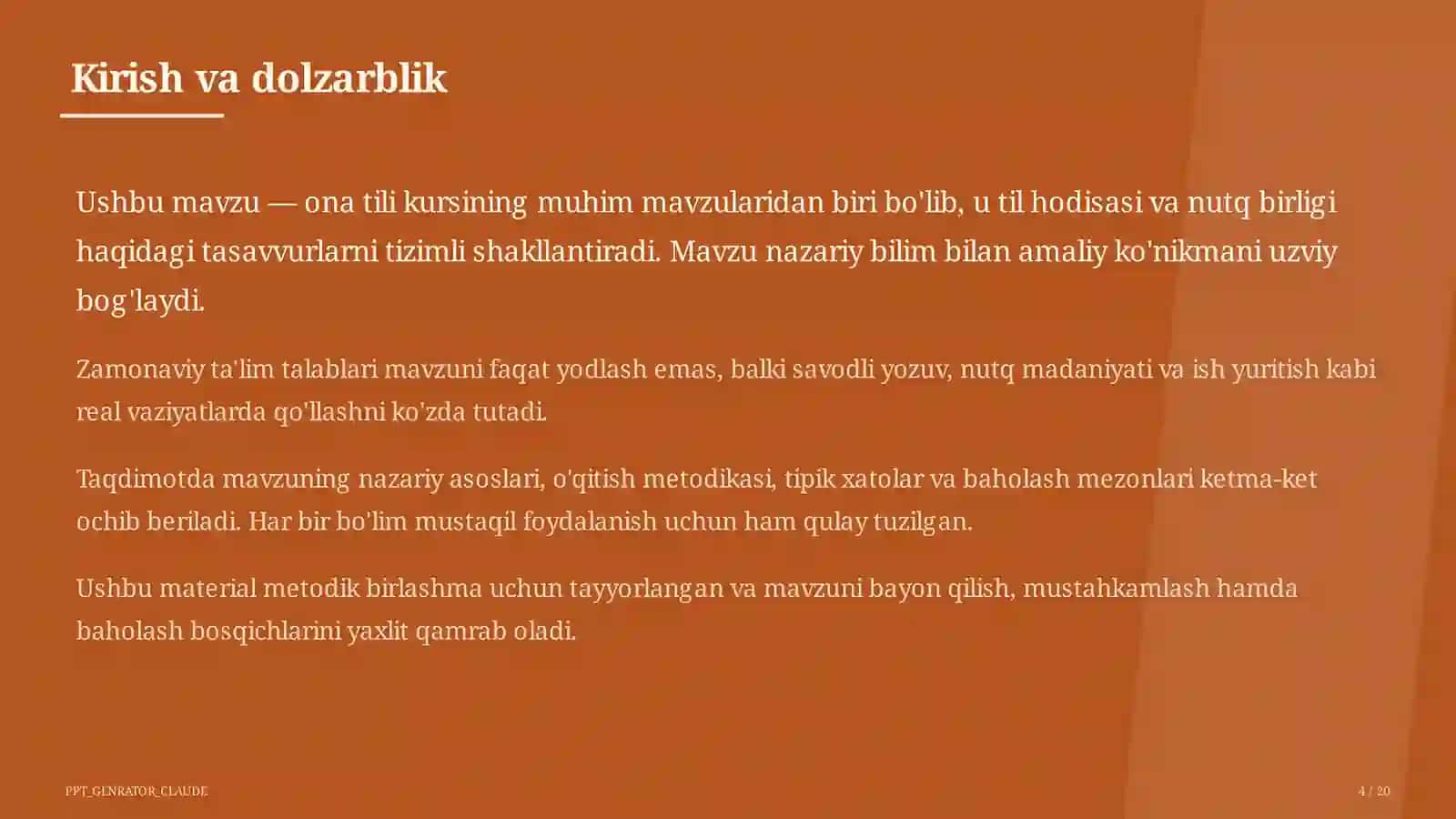 Kirish va dolzarblik

Ushbu mavzu — ona tili kursining muhim mavzularidan biri bo'lib, u til hodisasi va nutq birligi haqidagi tasavvurlarni tizimli shakllantiradi. Mavzu nazariy bilim bilan amaliy ko'nikmani uzviy bog'laydi.

Zamonaviy ta'lim talablari mavzuni faqat yodlash emas, balki savodli yozuv, nutq madaniyati va ish yuritish kabi real vaziyatlarda qo'llashni ko'zda tutadi.

Taqdimotda mavzuning nazariy asoslari, o'qitish metodikasi, tipik xatolar va baholash mezonlari ketma-ket ochib beriladi. Har bir bo'lim mustaqil foydalanish uchun ham qulay tuzilgan.

Ushbu material metodik birlashma uchun tayyorlangan va mavzuni bayon qilish, mustahkamlash hamda baholash bosqichlarini yaxlit qamrab oladi.

PPT_GENRATOR_CLAUDE

4 / 20